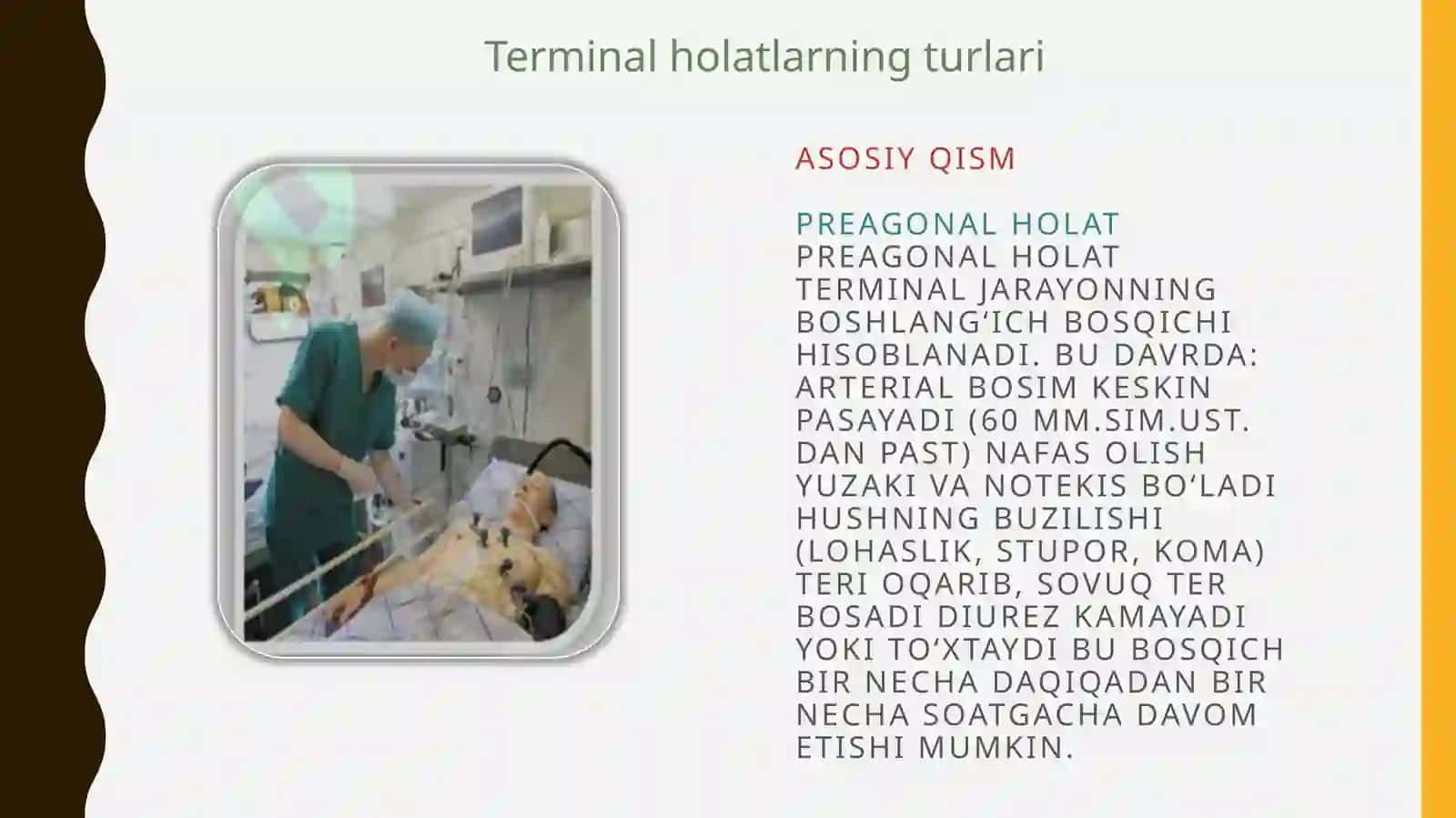 Terminal holatlarning turlari

ASOSIY QISM

PREAGONAL HOLAT
PREAGONAL HOLAT TERMINAL JARAYONNING BOSHLANG‘ICH BOSQICHI HISOBLANADI. BU DAVRDA: ARTERIAL BOSIM KESKIN PASAYADI (60 MM.SIM.UST. DAN PAST) NAFAS OLISH YUZAKI VA NOTEKIS BO‘LADI HUSHNING BUZILISHI (LOHASLIK, STUPOR, KOMA) TERI OQARIB, SOVUQ TER BOSADI DIUREZ KAMAYADI YOKI TO‘XTAYDI BU BOSQICH BIR NECHA DAQIQADAN BIR NECHA SOATGACHA DAVOM ETISHI MUMKIN.